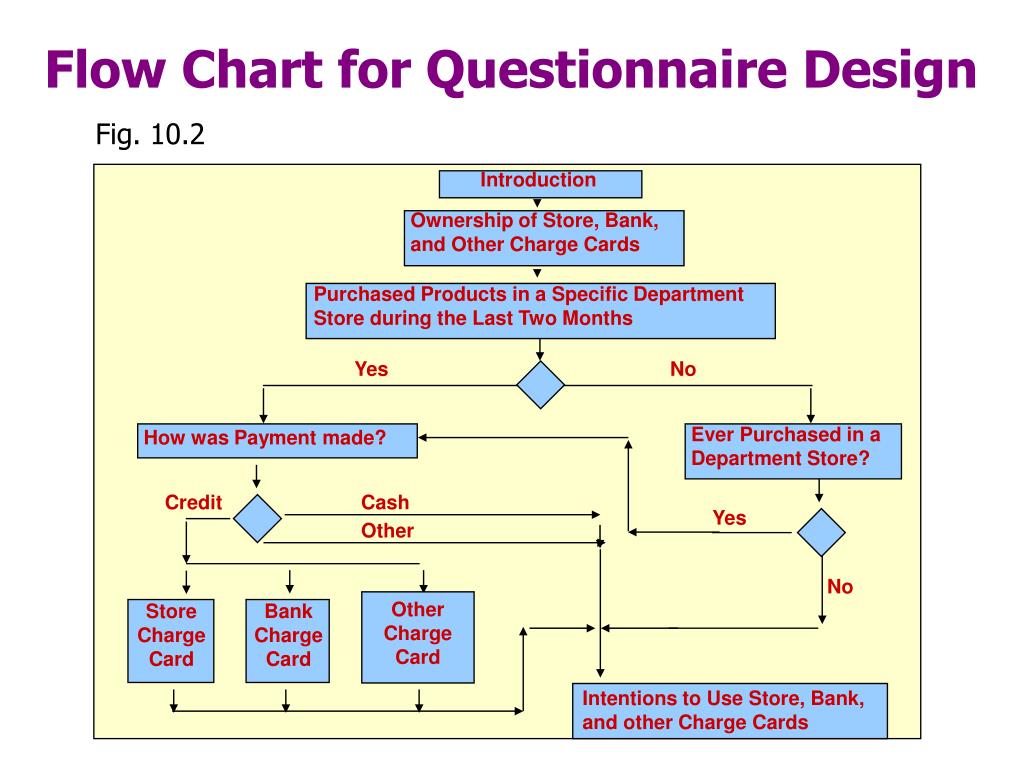 Flow Chart for Questionnaire Design

Fig. 10.2

Introduction

Ownership of Store, Bank, and Other Charge Cards

Purchased Products in a Specific Department Store during the Last Two Months

Yes

No

How was Payment made?

Ever Purchased in a Department Store?

Credit

Cash

Other

Yes

No

Store Charge Card

Bank Charge Card

Other Charge Card

Intentions to Use Store, Bank, and other Charge Cards